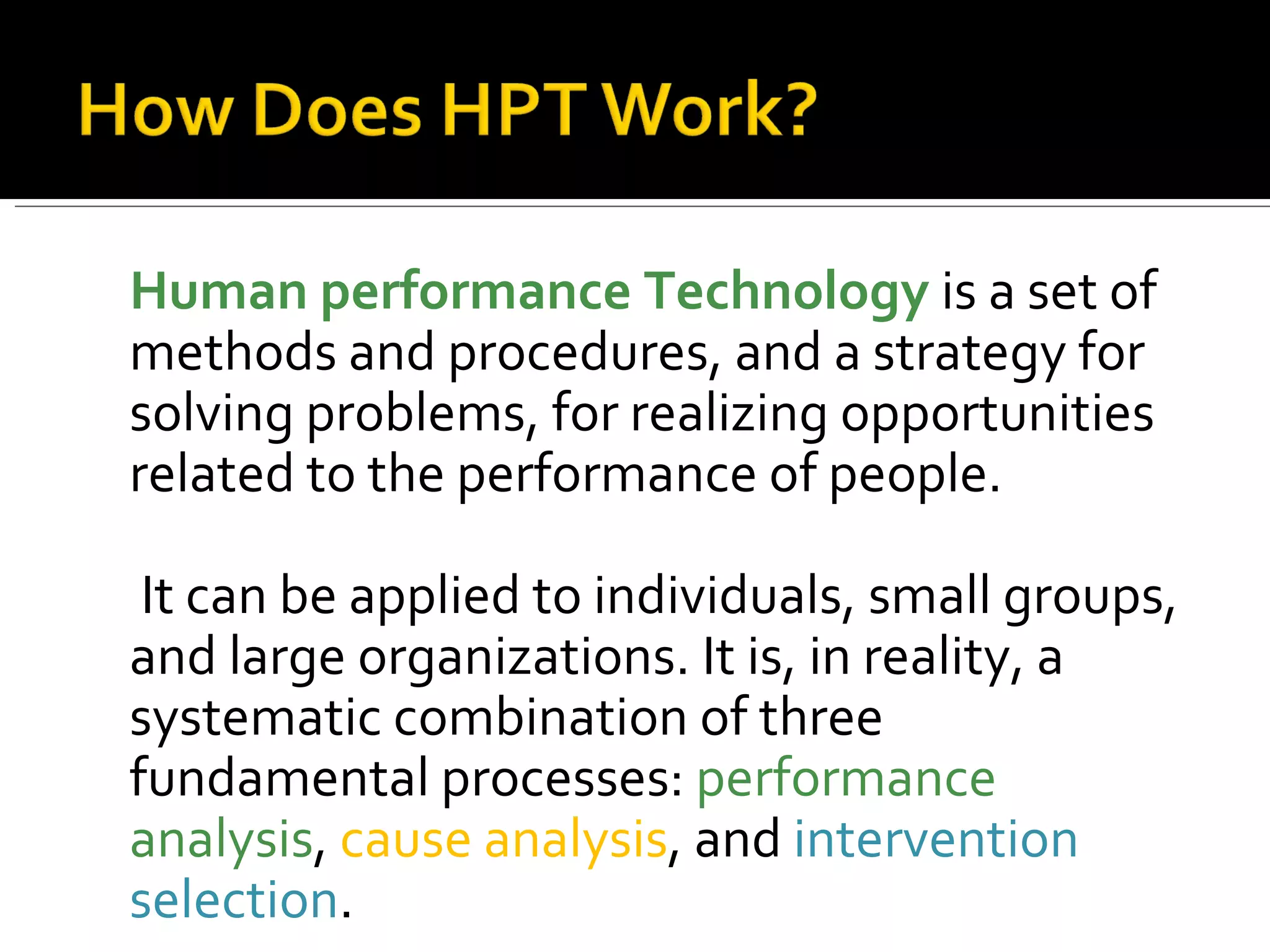 How Does HPT Work?

Human performance Technology is a set of methods and procedures, and a strategy for solving problems, for realizing opportunities related to the performance of people.

It can be applied to individuals, small groups, and large organizations. It is, in reality, a systematic combination of three fundamental processes: performance analysis, cause analysis, and intervention selection.